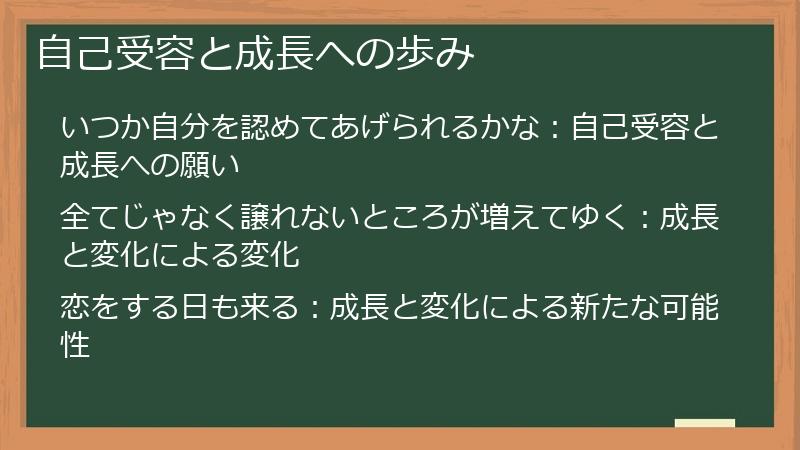 自己受容と成長への歩み

いつか自分を認めてあげられるかな：自己受容と成長への願い

全てじゃなく譲れないところが増えてゆく：成長と変化による変化

恋をする日も来る：成長と変化による新たな可能性